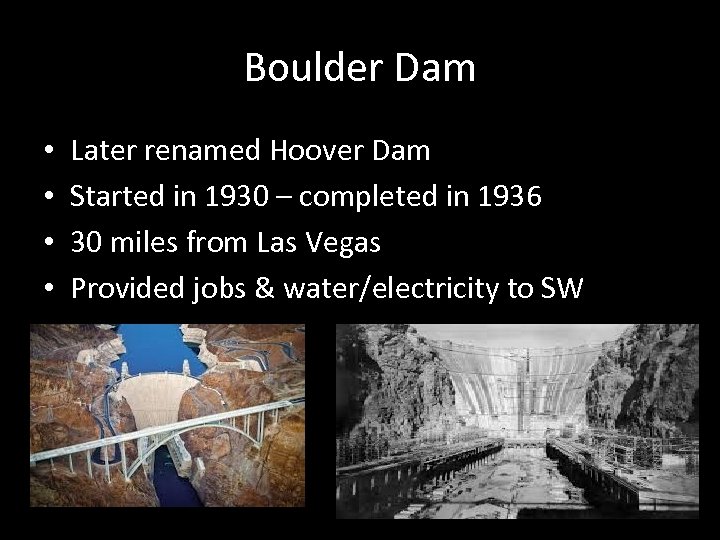 Boulder Dam

• Later renamed Hoover Dam
• Started in 1930 – completed in 1936
• 30 miles from Las Vegas
• Provided jobs & water/electricity to SW